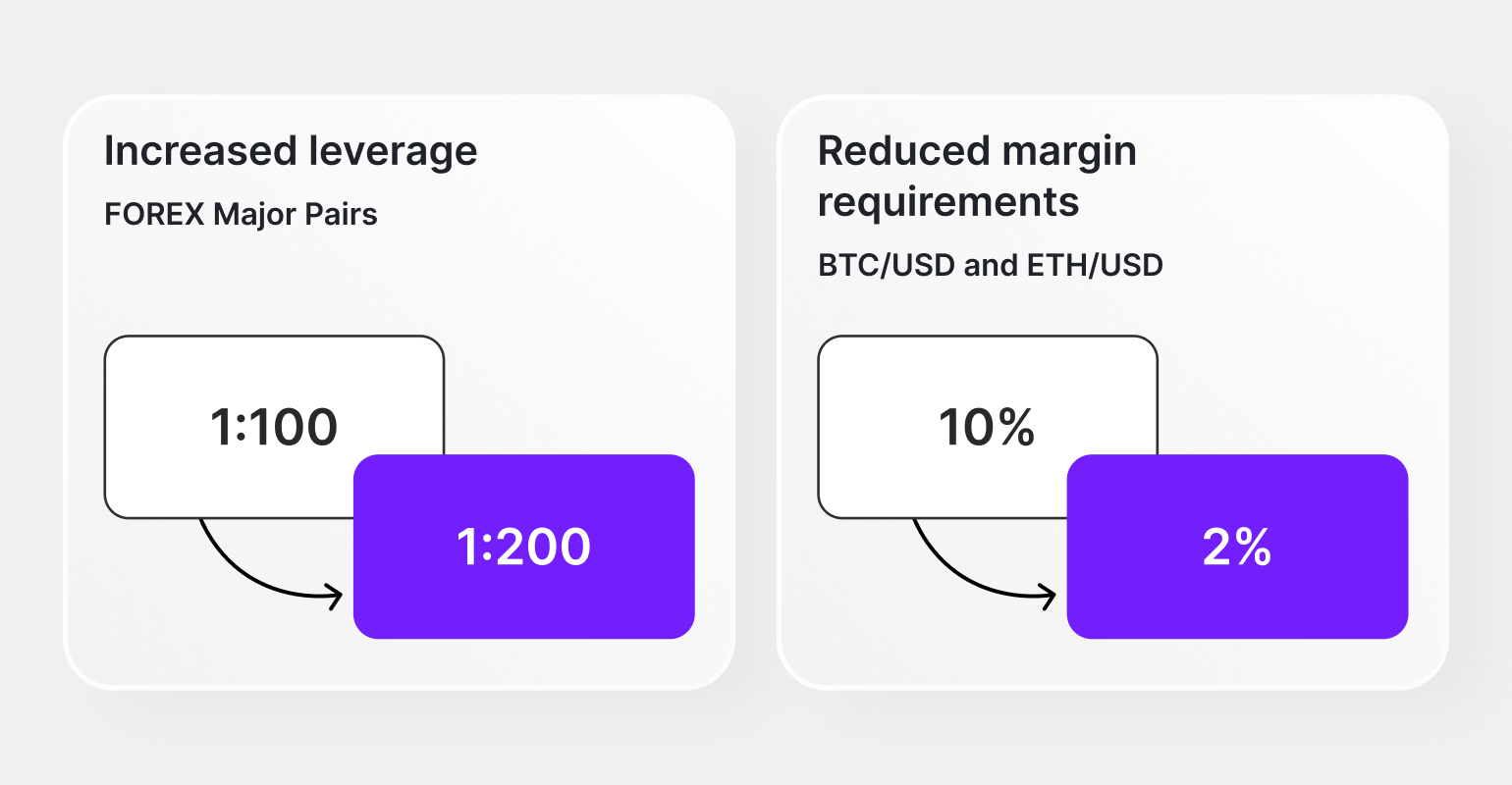 Increased leverage

FOREX Major Pairs

1:100

1:200

Reduced margin requirements

BTC/USD and ETH/USD

10%

2%